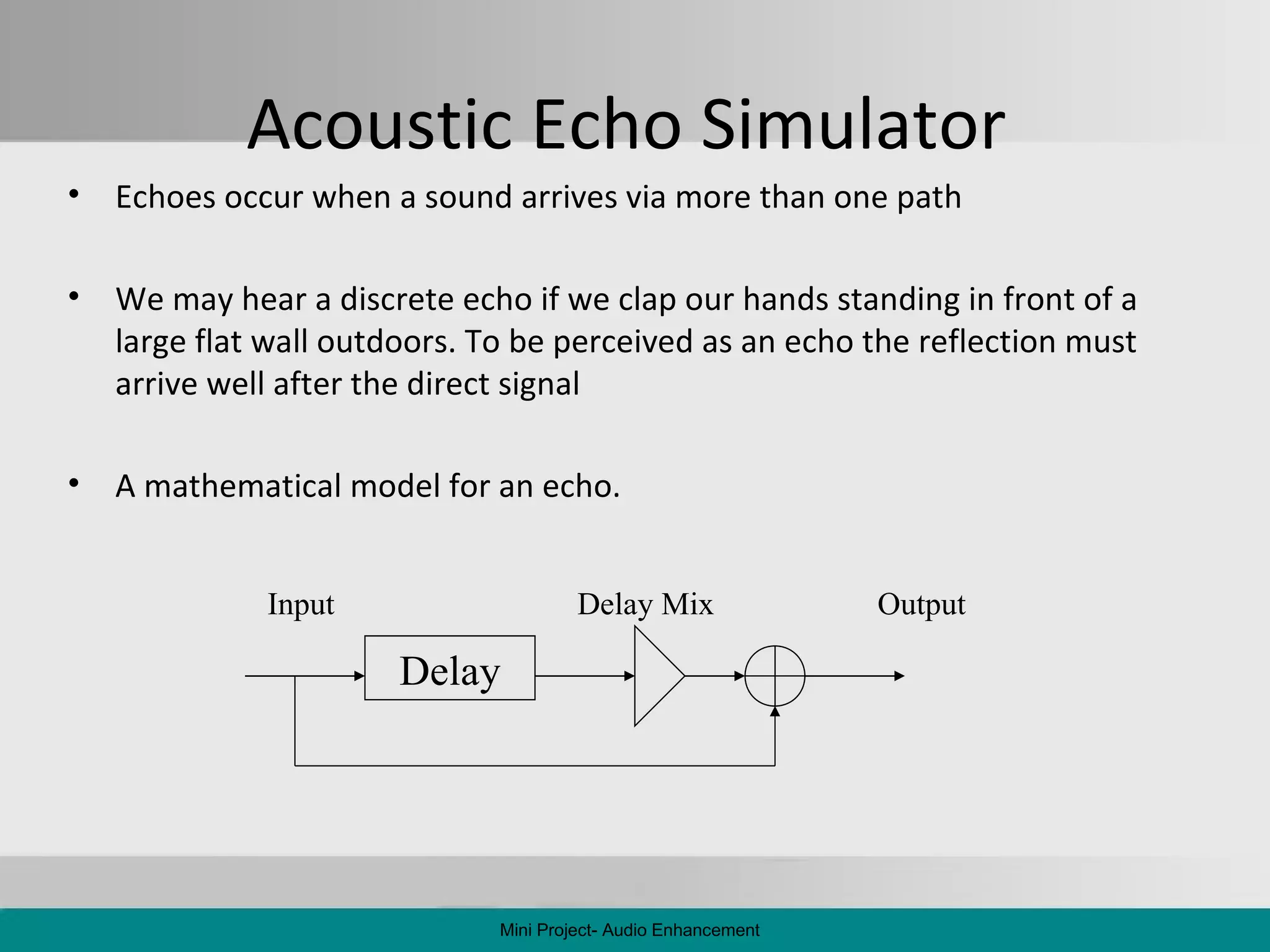 Acoustic Echo Simulator

• Echoes occur when a sound arrives via more than one path

• We may hear a discrete echo if we clap our hands standing in front of a large flat wall outdoors. To be perceived as an echo the reflection must arrive well after the direct signal

• A mathematical model for an echo.

Input

Delay Mix

Output

Delay

Mini Project- Audio Enhancement